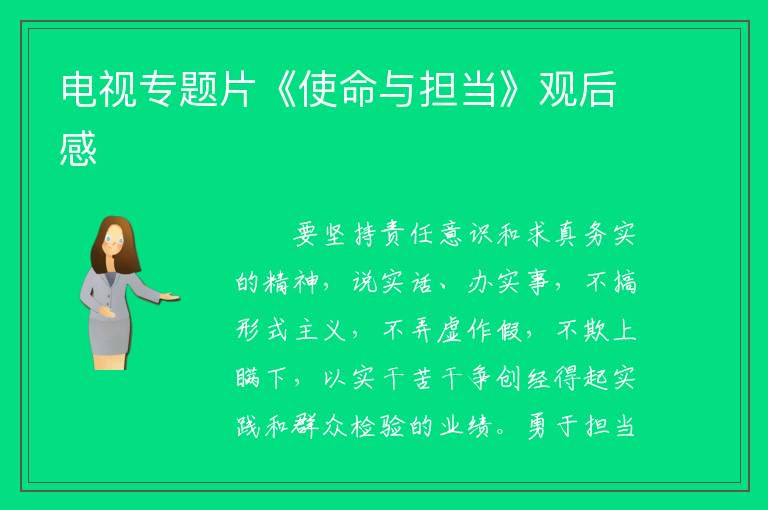 电视专题片《使命与担当》观后感

要坚持责任意识和求真务实的精神，说实话、办实事，不搞形式主义，不弄虚作假，不欺上瞒下，以实干苦干争创经得起实践和群众检验的业绩。勇于担当